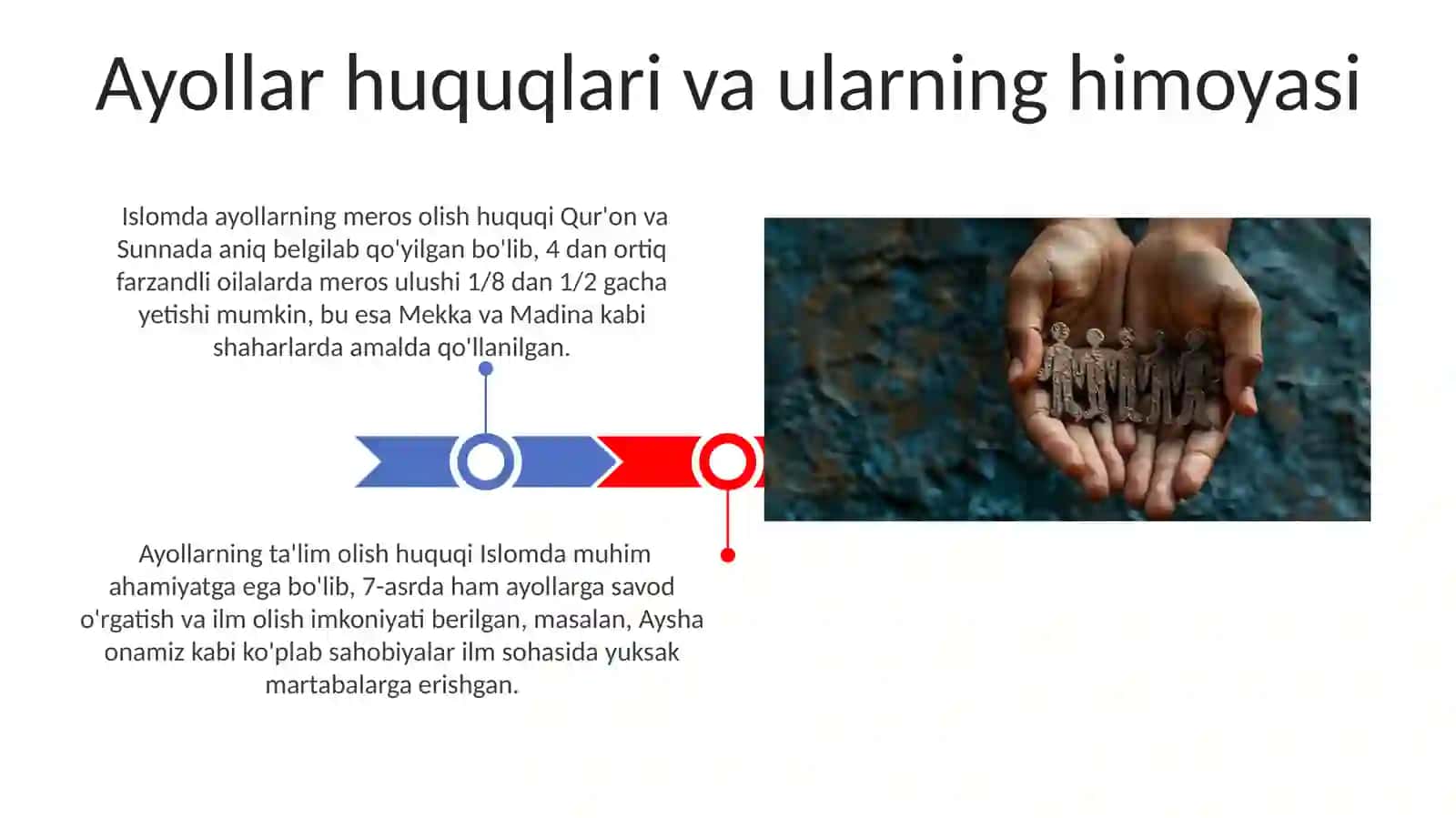 Ayollar huquqlari va ularning himoyasi

Islomda ayollarning meros olish huquqi Qur'on va Sunnada aniq belgilab qo'yilgan bo'lib, 4 dan ortiq farzandli oilalarda meros ulushi 1/8 dan 1/2 gacha yetishi mumkin, bu esa Mekka va Madina kabi shaharlarda amalda qo'llanilgan.

Ayollarning ta'lim olish huquqi Islomda muhim ahamiyatga ega bo'lib, 7-asrda ham ayollarga savod o'rgatish va ilm olish imkoniyati berilgan, masalan, Aysha onamiz kabi ko'plab sahobiyalar ilm sohasida yuksak martabalarga erishgan.